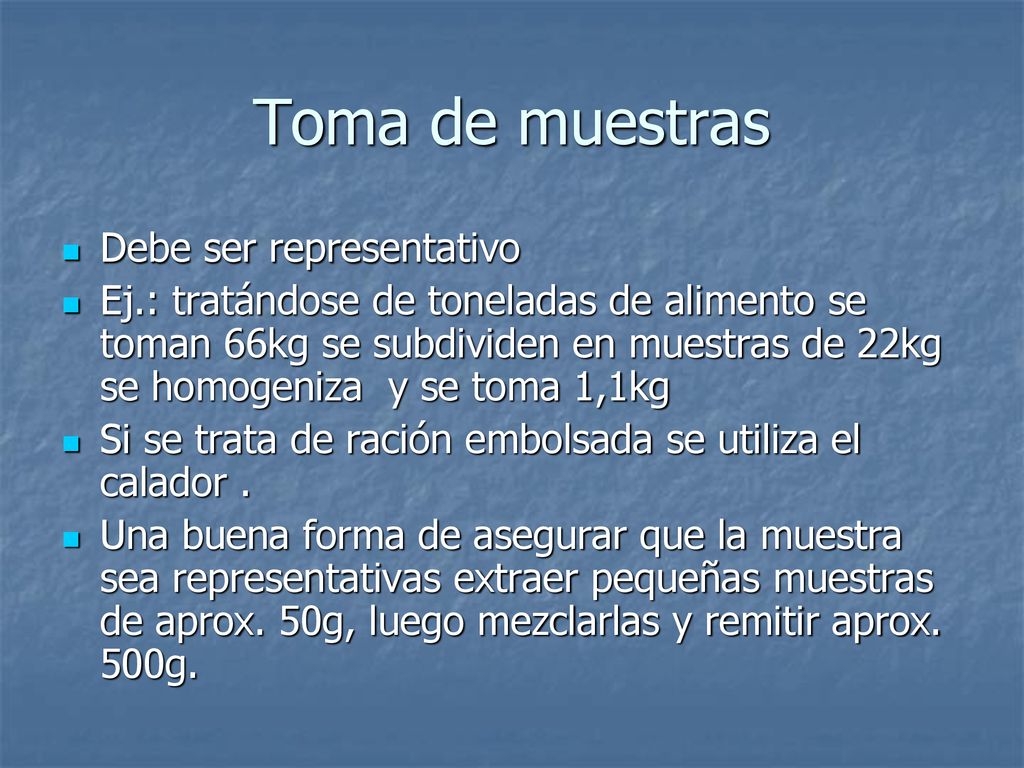 Toma de muestras

- Debe ser representativo
- Ej.: tratándose de toneladas de alimento se toman 66kg se subdividen en muestras de 22kg se homogeniza y se toma 1,1kg
- Si se trata de ración embolsada se utiliza el calador .
- Una buena forma de asegurar que la muestra sea representativas extraer pequeñas muestras de aprox. 50g, luego mezclarlas y remitir aprox. 500g.